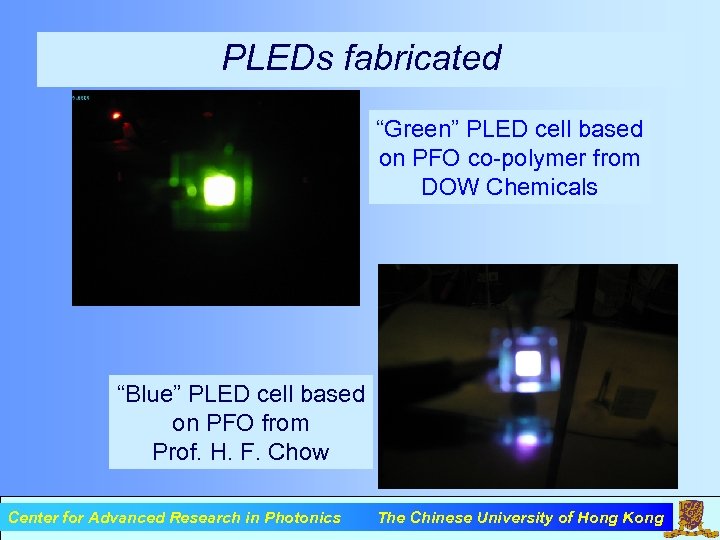 PLEDs fabricated

"Green" PLED cell based on PFO co-polymer from DOW Chemicals

"Blue" PLED cell based on PFO from Prof. H. F. Chow

Center for Advanced Research in Photonics The Chinese University of Hong Kong